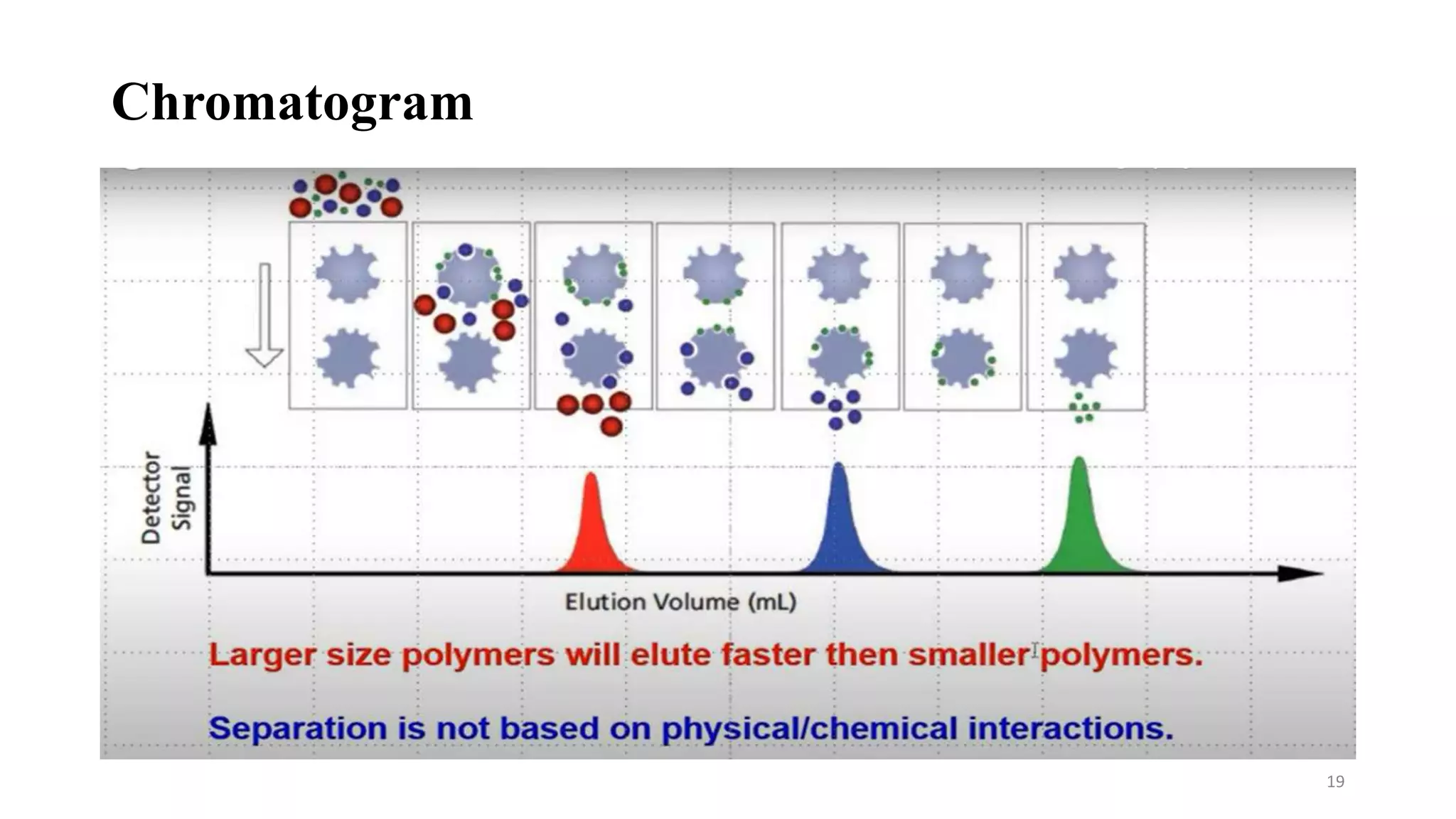 Chromatogram

Detector Signal

Elution Volume (mL)

Larger size polymers will elute faster then smaller polymers.

Separation is not based on physical/chemical interactions.

19